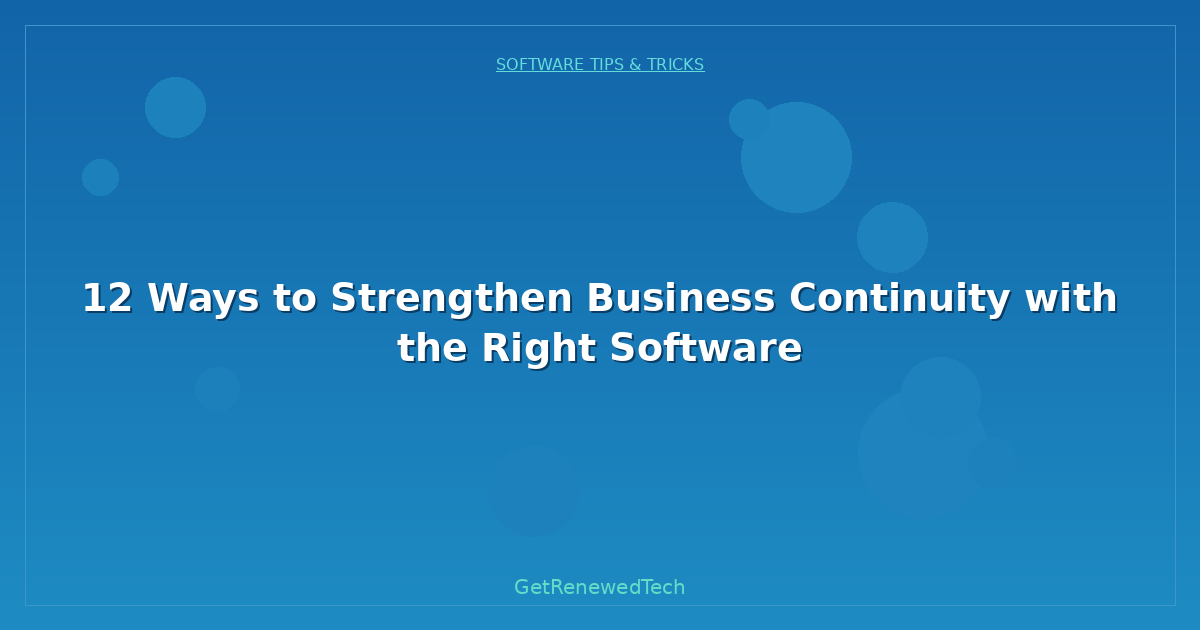 SOFTWARE TIPS & TRICKS

12 Ways to Strengthen Business Continuity with the Right Software

GetRenewedTech